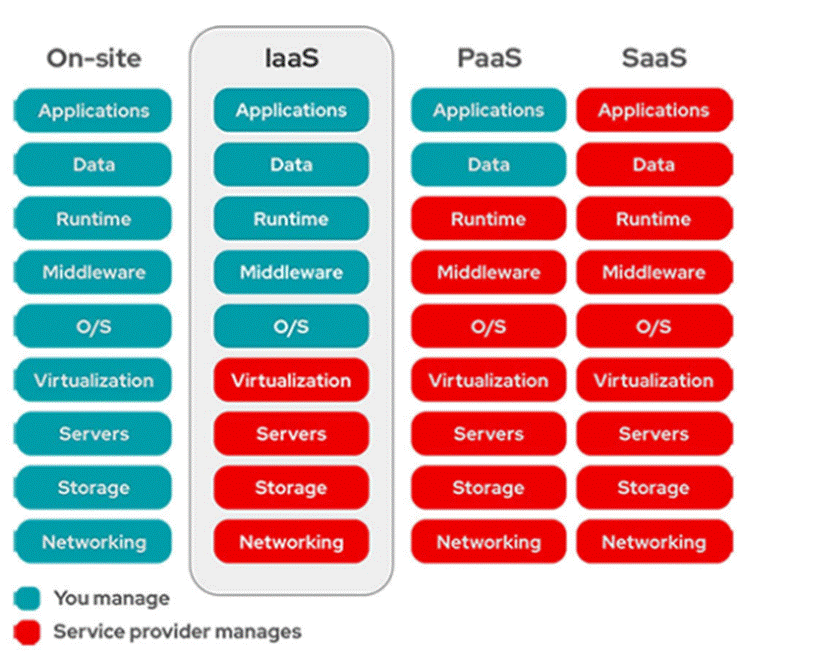 | On-site | IaaS | PaaS | SaaS |
|---|---|---|---|
| Applications | Applications | Applications | Applications |
| Data | Data | Data | Data |
| Runtime | Runtime | Runtime | Runtime |
| Middleware | Middleware | Middleware | Middleware |
| O/S | O/S | O/S | O/S |
| Virtualization | Virtualization | Virtualization | Virtualization |
| Servers | Servers | Servers | Servers |
| Storage | Storage | Storage | Storage |
| Networking | Networking | Networking | Networking |

You manage

Service provider manages